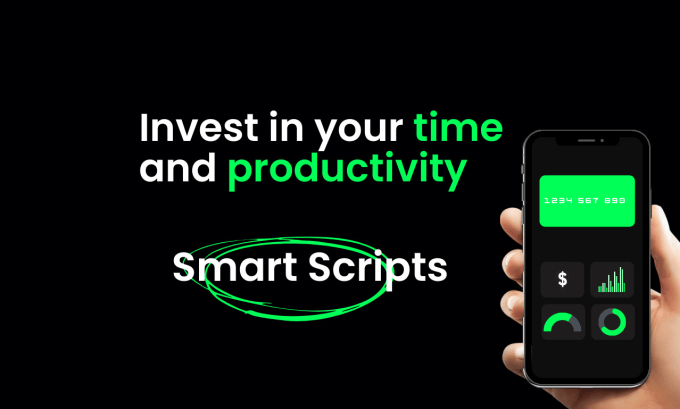 Invest in your time and productivity

Smart Scripts

1234 567 890

$